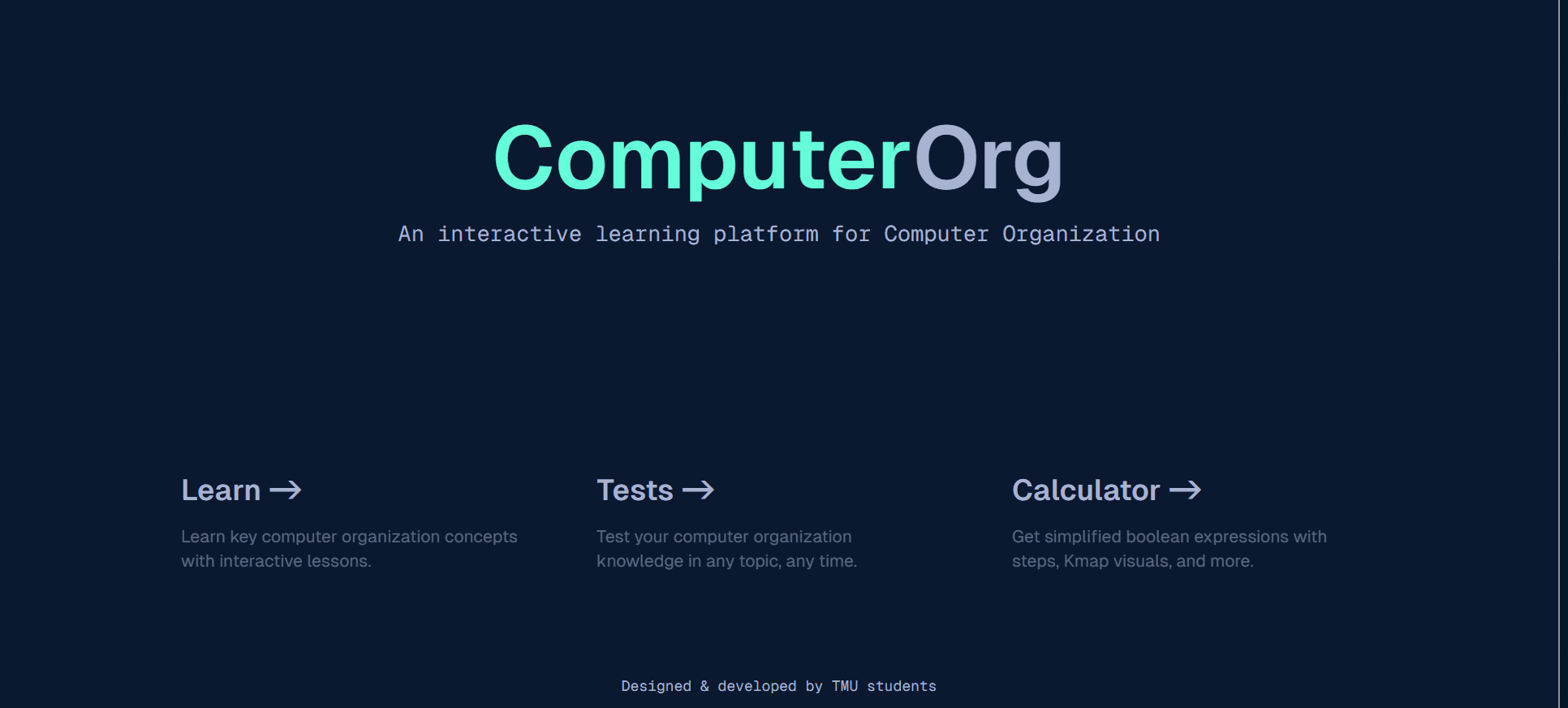 ComputerOrg

An interactive learning platform for Computer Organization

Learn →

Learn key computer organization concepts with interactive lessons.

Tests →

Test your computer organization knowledge in any topic, any time.

Calculator →

Get simplified boolean expressions with steps, Kmap visuals, and more.

Designed & developed by TMU students